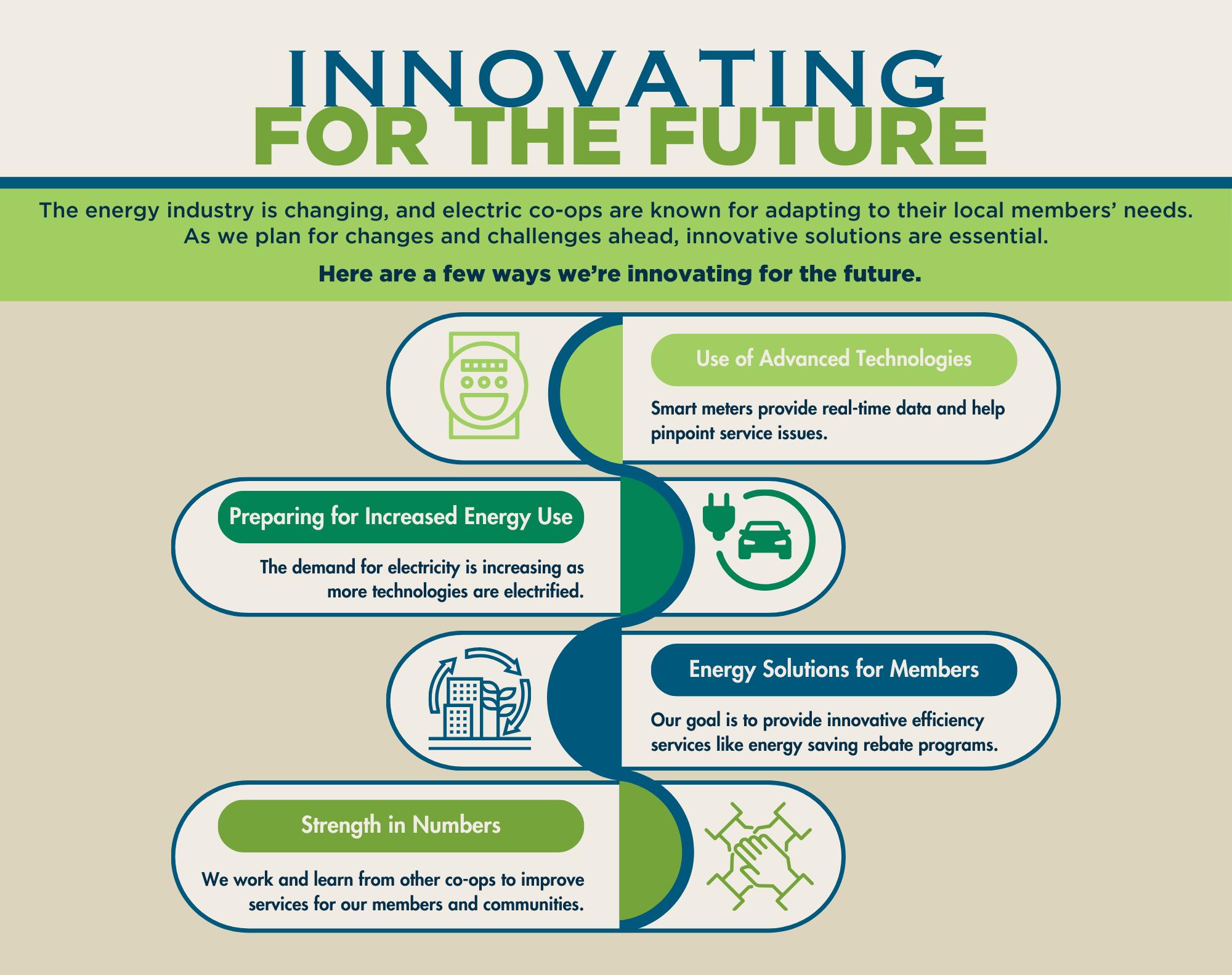 INNOVATING
FOR THE FUTURE

The energy industry is changing, and electric co-ops are known for adapting to their local members' needs. As we plan for changes and challenges ahead, innovative solutions are essential.

Here are a few ways we're innovating for the future.

Use of Advanced Technologies

Smart meters provide real-time data and help pinpoint service issues.

Preparing for Increased Energy Use

The demand for electricity is increasing as more technologies are electrified.

Energy Solutions for Members

Our goal is to provide innovative efficiency services like energy saving rebate programs.

Strength in Numbers

We work and learn from other co-ops to improve services for our members and communities.